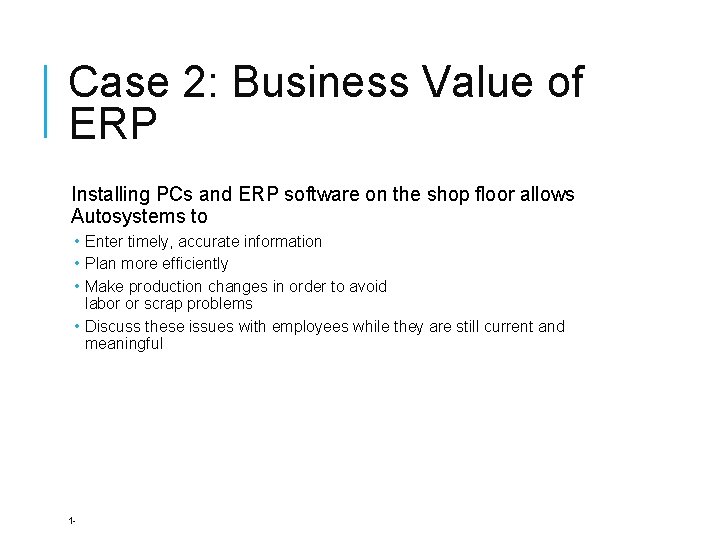 Case 2: Business Value of ERP

Installing PCs and ERP software on the shop floor allows Autosystems to

• Enter timely, accurate information
• Plan more efficiently
• Make production changes in order to avoid labor or scrap problems
• Discuss these issues with employees while they are still current and meaningful

1-